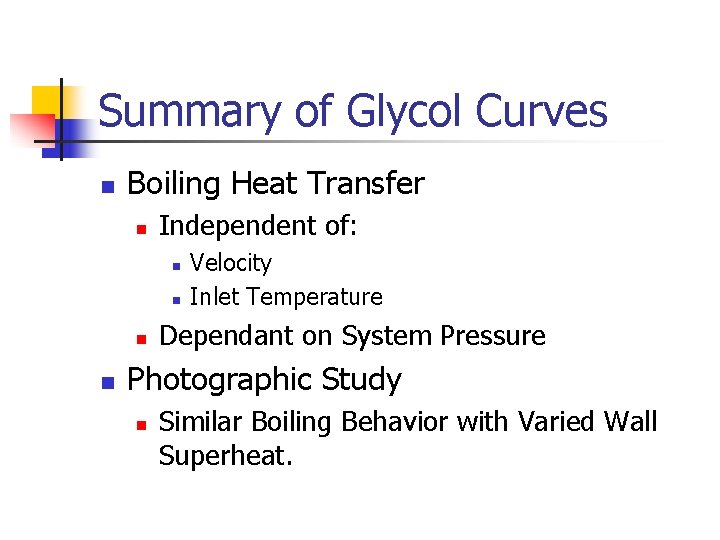 Summary of Glycol Curves

- Boiling Heat Transfer
  - Independent of:
    - Velocity
    - Inlet Temperature
  - Dependant on System Pressure
- Photographic Study
  - Similar Boiling Behavior with Varied Wall Superheat.